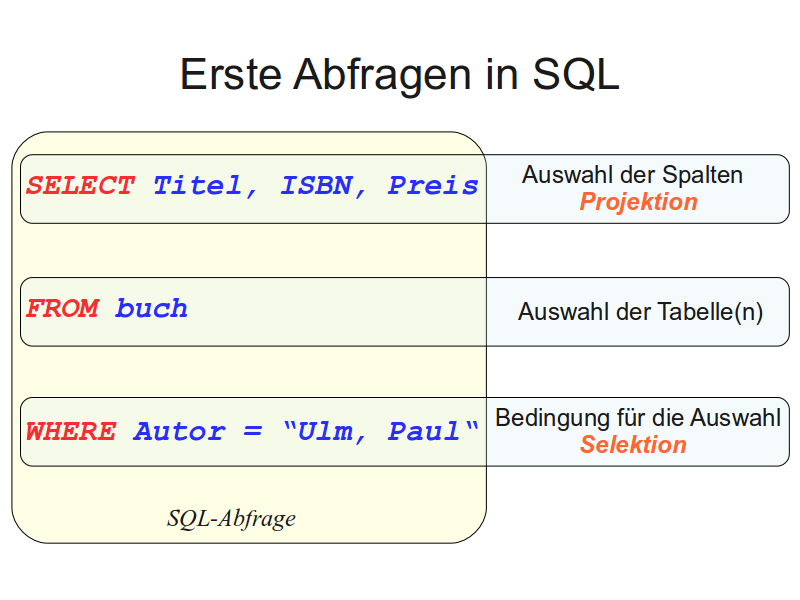 Erste Abfragen in SQL

SELECT Titel, ISBN, Preis

Auswahl der Spalten
Projektion

FROM buch

Auswahl der Tabelle(n)

WHERE Autor = “Ulm, Paul“

Bedingung für die Auswahl
Selektion

SQL-Abfrage